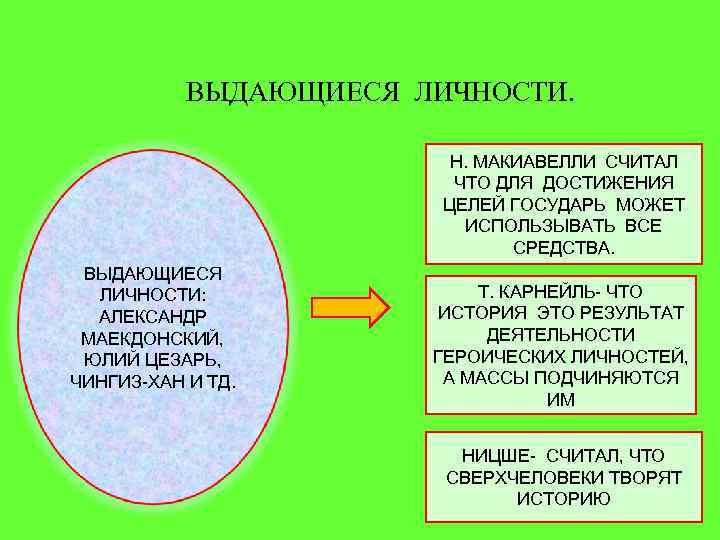 ВЫДАЮЩИЕСЯ ЛИЧНОСТИ.

ВЫДАЮЩИЕСЯ ЛИЧНОСТИ: АЛЕКСАНДР МАЕКДОНСКИЙ, ЮЛИЙ ЦЕЗАРЬ, ЧИНГИЗ-ХАН И ТД.

Н. МАКИАВЕЛЛИ СЧИТАЛ ЧТО ДЛЯ ДОСТИЖЕНИЯ ЦЕЛЕЙ ГОСУДАРЬ МОЖЕТ ИСПОЛЬЗЫВАТЬ ВСЕ СРЕДСТВА.

Т. КАРНЕЙЛЬ- ЧТО ИСТОРИЯ ЭТО РЕЗУЛЬТАТ ДЕЯТЕЛЬНОСТИ ГЕРОИЧЕСКИХ ЛИЧНОСТЕЙ, А МАССЫ ПОДЧИНЯЮТСЯ ИМ

НИЦШЕ- СЧИТАЛ, ЧТО СВЕРХЧЕЛОВЕКИ ТВОРЯТ ИСТОРИЮ